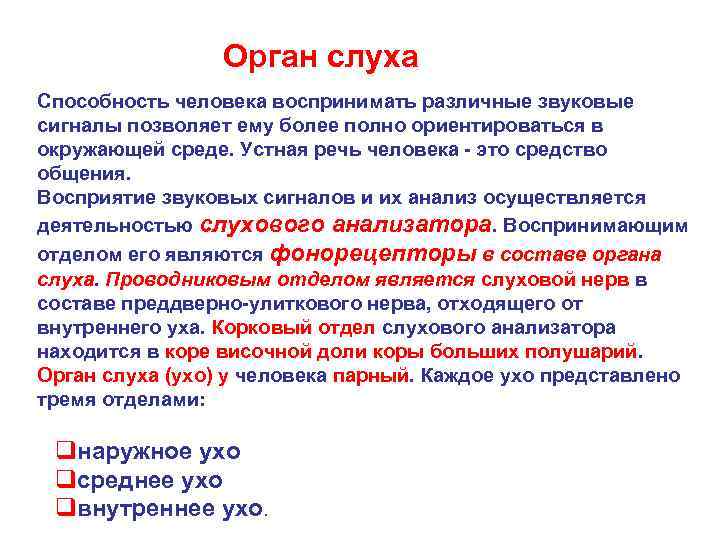 Орган слуха

Способность человека воспринимать различные звуковые сигналы позволяет ему более полно ориентироваться в окружающей среде. Устная речь человека - это средство общения.
Восприятие звуковых сигналов и их анализ осуществляется деятельностью слухового анализатора. Воспринимающим отделом его являются фонорецепторы в составе органа слуха. Проводниковым отделом является слуховой нерв в составе преддверно-улиткового нерва, отходящего от внутреннего уха. Корковый отдел слухового анализатора находится в коре височной доли коры больших полушарий. Орган слуха (ухо) у человека парный. Каждое ухо представлено тремя отделами:

❑наружное ухо
❑среднее ухо
❑внутреннее ухо.